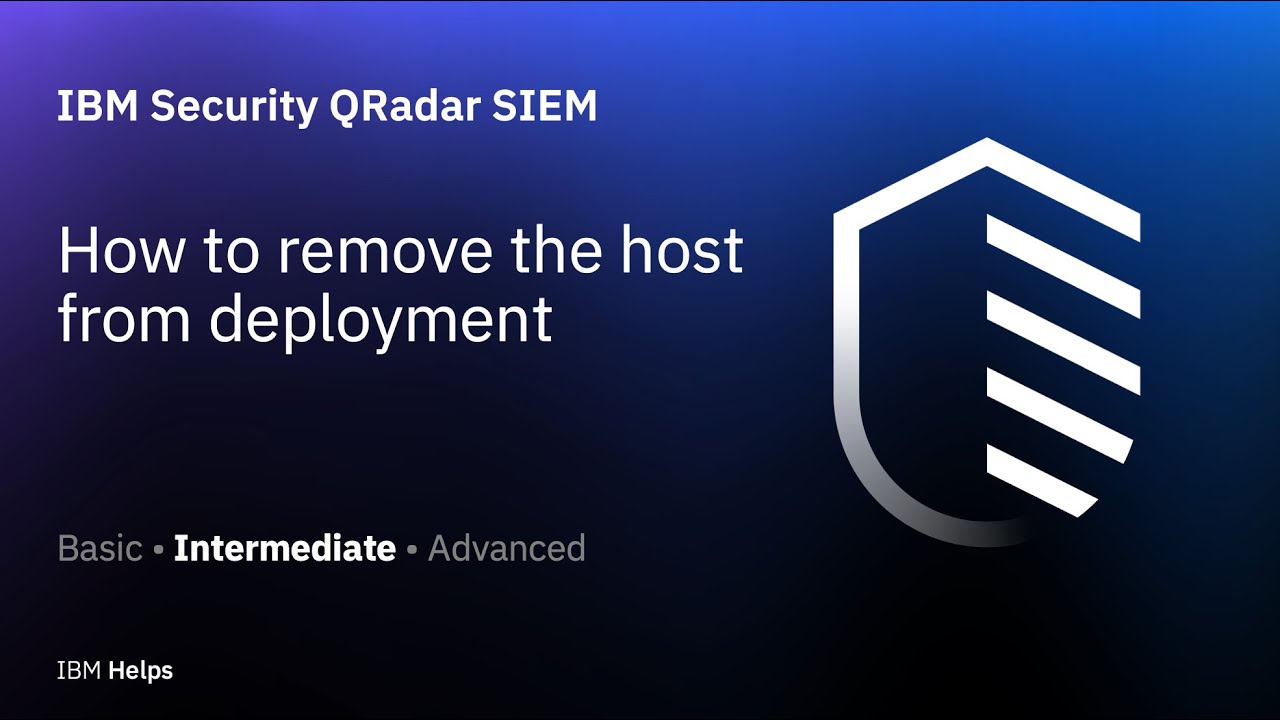 IBM Security QRadar SIEM

How to remove the host from deployment

Basic • Intermediate • Advanced

IBM Helps